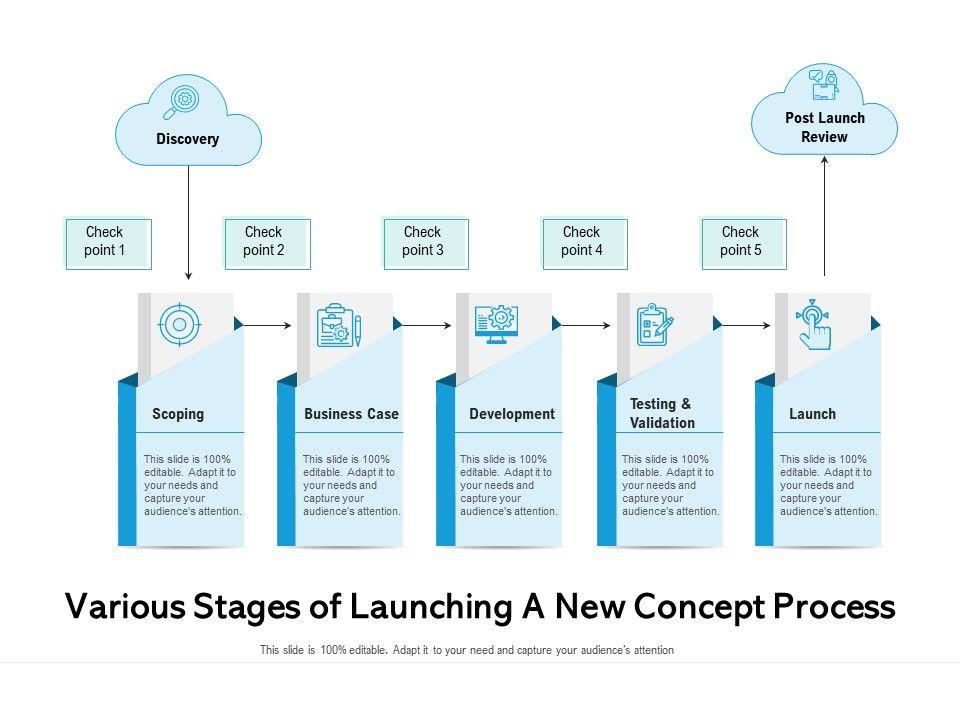 Discovery

Post Launch Review

Check point 1

Check point 2

Check point 3

Check point 4

Check point 5

Scoping

This slide is 100% editable. Adapt it to your needs and capture your audience's attention.

Business Case

This slide is 100% editable. Adapt it to your needs and capture your audience's attention.

Development

This slide is 100% editable. Adapt it to your needs and capture your audience's attention.

Testing & Validation

This slide is 100% editable. Adapt it to your needs and capture your audience's attention.

Launch

This slide is 100% editable. Adapt it to your needs and capture your audience's attention.

Various Stages of Launching A New Concept Process

This slide is 100% editable. Adapt it to your need and capture your audience's attention